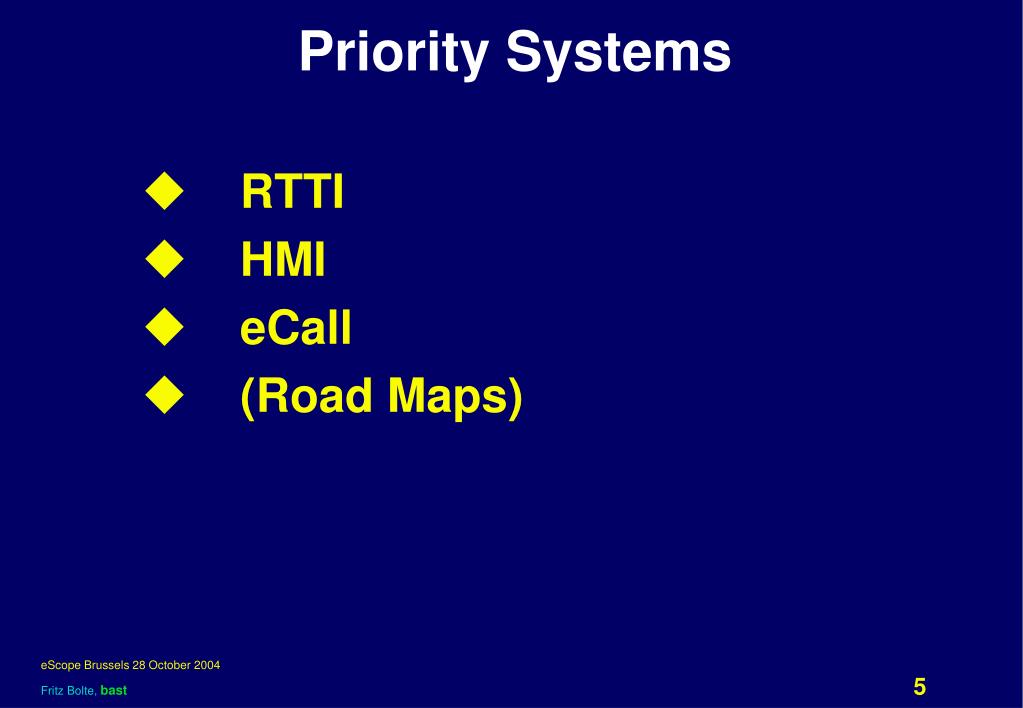 Priority Systems

◆ RTTI
◆ HMI
◆ eCall
◆ (Road Maps)

eScope Brussels 28 October 2004
Fritz Bolte, bast
5